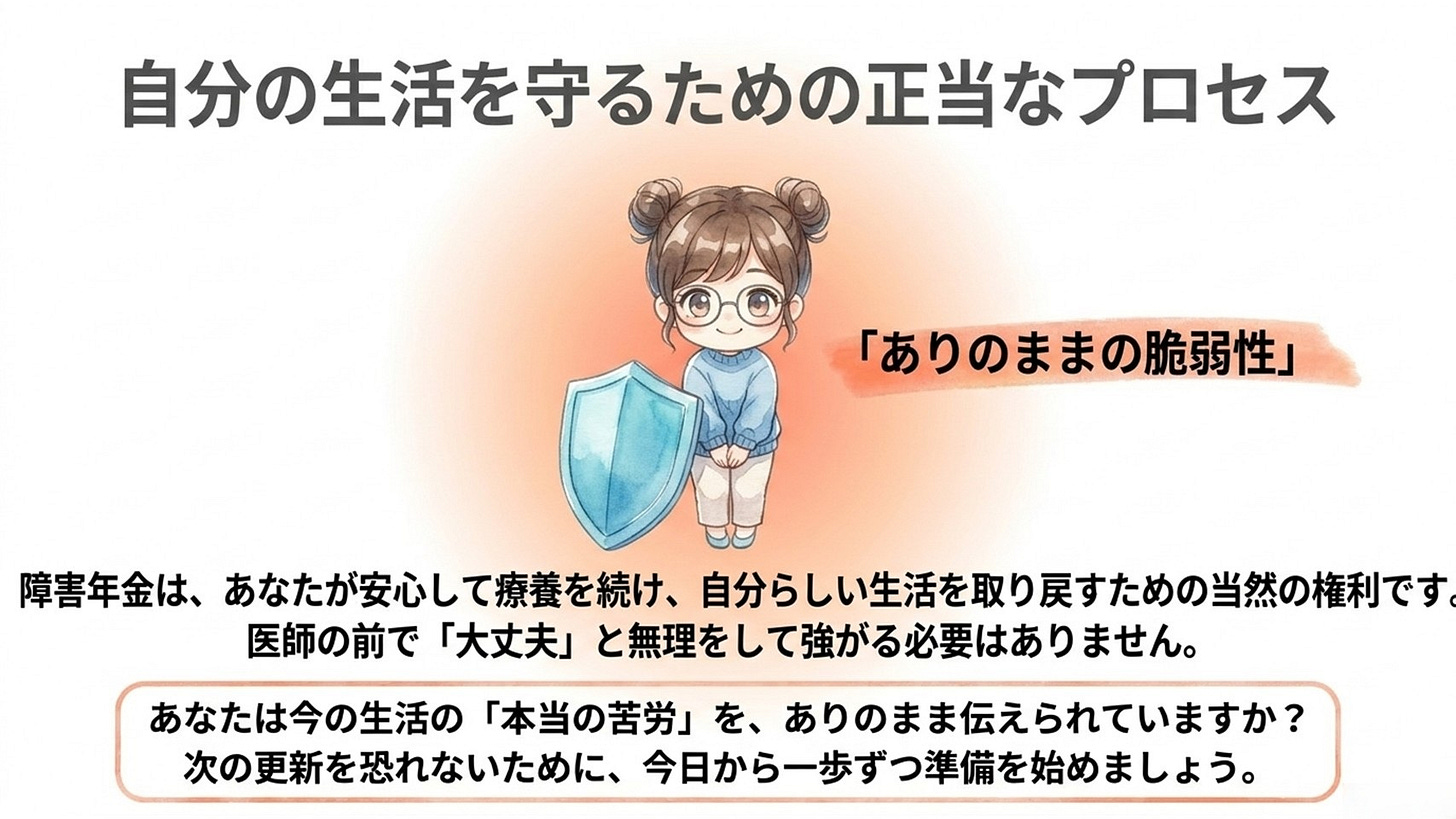 自分の生活を守るための正当なプロセス

「ありのままの脆弱性」

障害年金は、あなたが安心して療養を続け、自分らしい生活を取り戻すための当然の権利です。
医師の前で「大丈夫」と無理をして強がる必要はありません。

あなたは今の生活の「本当の苦労」を、ありのまま伝えられていますか？
次の更新を恐れないために、今日から一歩ずつ準備を始めましょう。